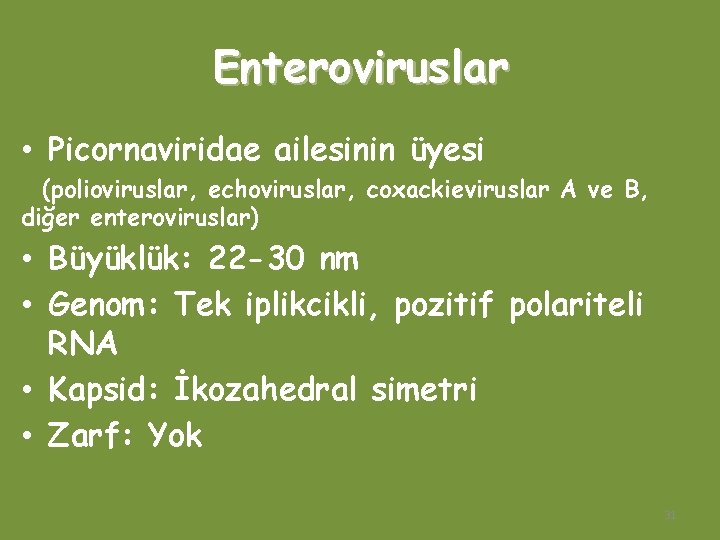 Enteroviruslar

• Picornaviridae ailesinin üyesi
(polioviruslar, echoviruslar, coxackieviruslar A ve B, diğer enteroviruslar)

• Büyüklük: 22-30 nm

• Genom: Tek iplikcikli, pozitif polariteli RNA

• Kapsid: İkozahedral simetri

• Zarf: Yok

31